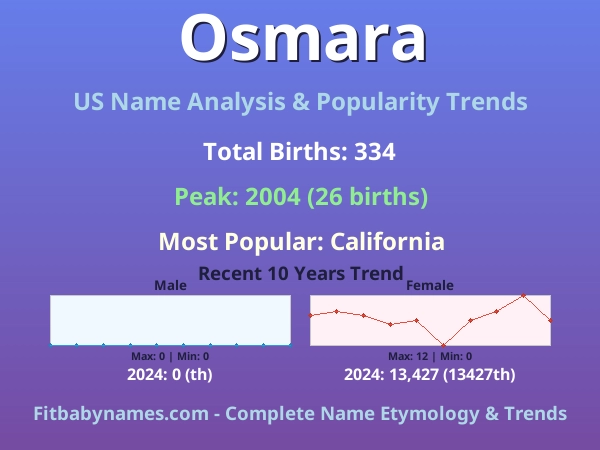 Osmara

US Name Analysis & Popularity Trends

Total Births: 334

Peak: 2004 (26 births)

Most Popular: California

Recent 10 Years Trend

Male

Max: 0 | Min: 0

2024: 0 (th)

Female

Max: 12 | Min: 0

2024: 13,427 (13427th)

Fitbabynames.com - Complete Name Etymology & Trends